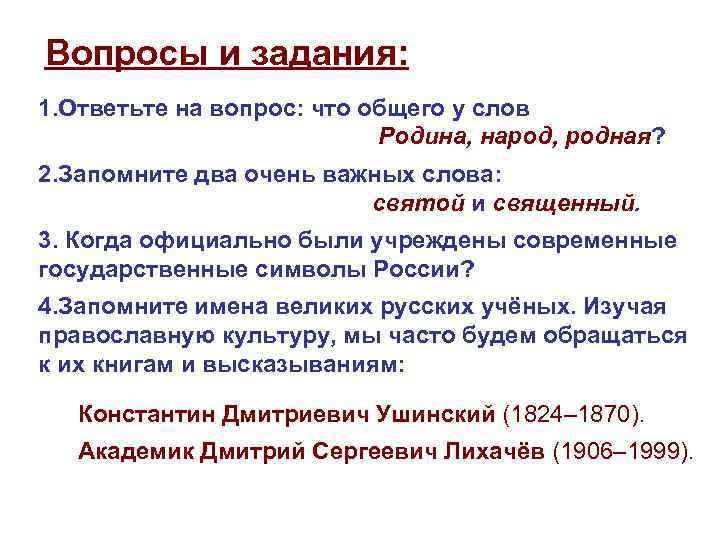 Вопросы и задания:

1.Ответьте на вопрос: что общего у слов Родина, народ, родная?

2.Запомните два очень важных слова: святой и священный.

3. Когда официально были учреждены современные государственные символы России?

4.Запомните имена великих русских учёных. Изучая православную культуру, мы часто будем обращаться к их книгам и высказываниям:

Константин Дмитриевич Ушинский (1824–1870).

Академик Дмитрий Сергеевич Лихачёв (1906–1999).